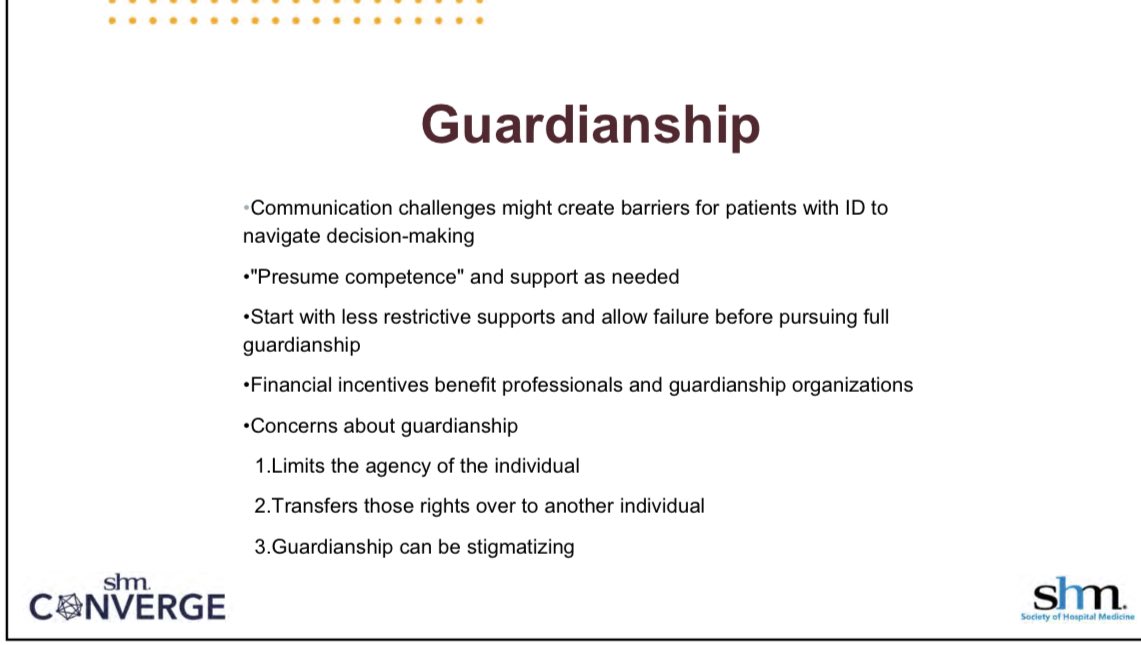 Guardianship

•Communication challenges might create barriers for patients with ID to navigate decision-making

•"Presume competence" and support as needed

•Start with less restrictive supports and allow failure before pursuing full guardianship

•Financial incentives benefit professionals and guardianship organizations

•Concerns about guardianship

1.Limits the agency of the individual

2.Transfers those rights over to another individual

3.Guardianship can be stigmatizing

shm.
CONVERGE

shm.
Society of Hospital Medicine